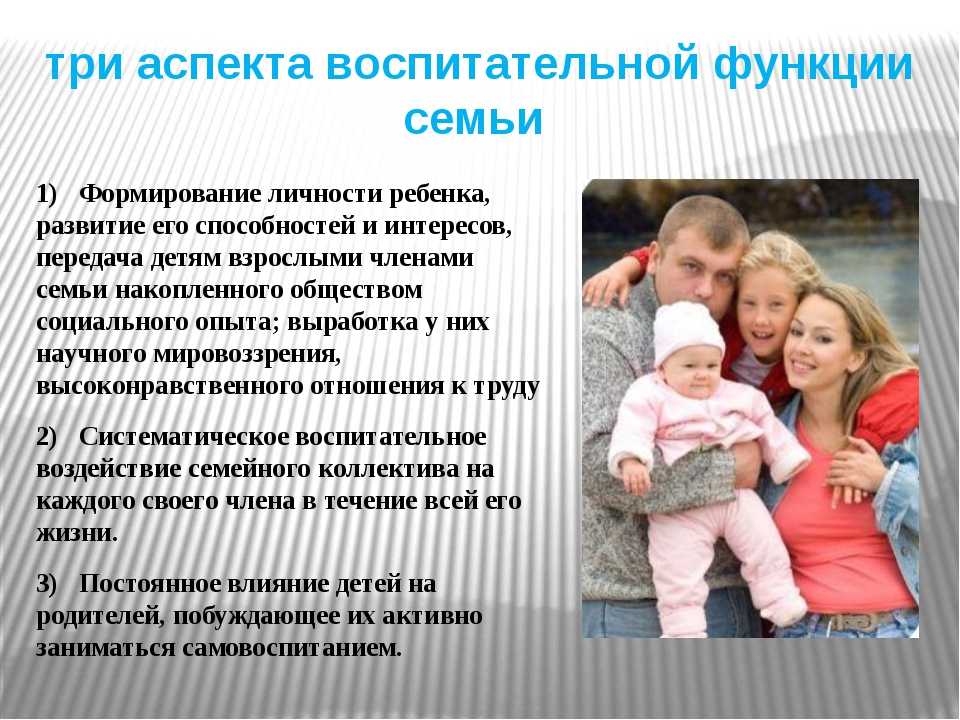 три аспекта воспитательной функции семьи

1) Формирование личности ребенка, развитие его способностей и интересов, передача детям взрослыми членами семьи накопленного обществом социального опыта; выработка у них научного мировоззрения, высоконравственного отношения к труду

2) Систематическое воспитательное воздействие семейного коллектива на каждого своего члена в течение всей его жизни.

3) Постоянное влияние детей на родителей, побуждающее их активно заниматься самовоспитанием.